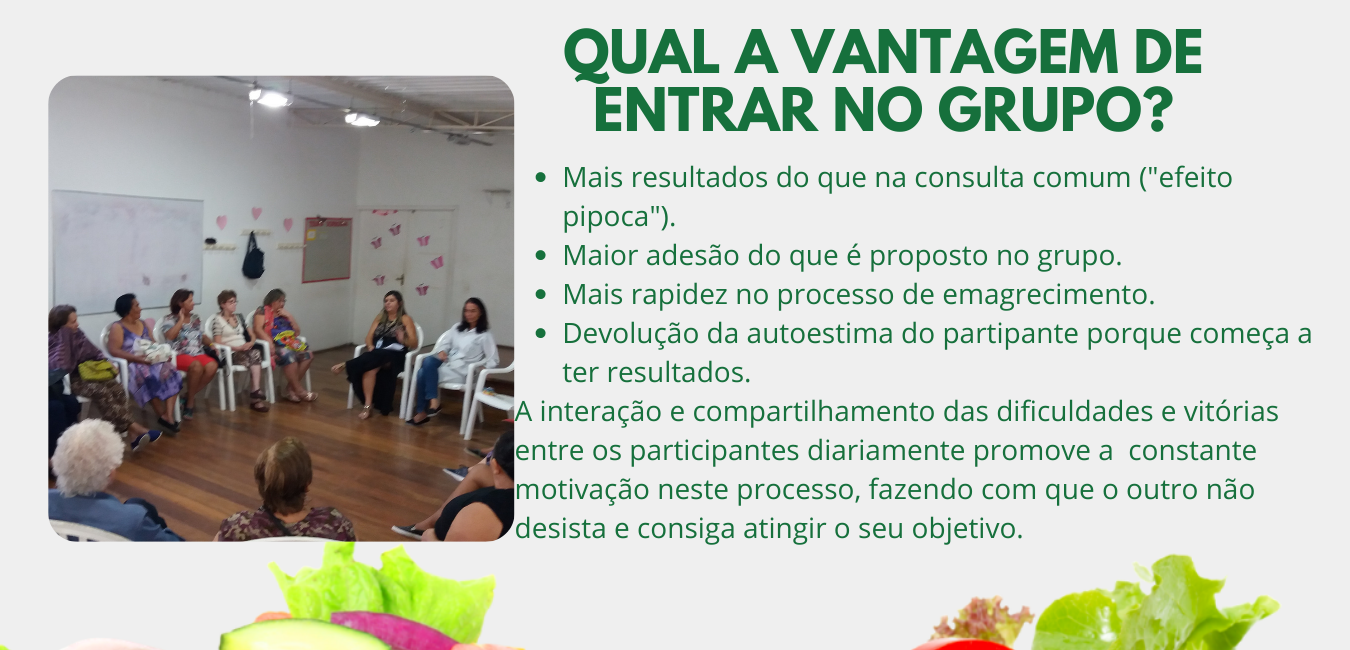 QUAL A VANTAGEM DE ENTRAR NO GRUPO?

- Mais resultados do que na consulta comum ("efeito pipoca").
- Maior adesão do que é proposto no grupo.
- Mais rapidez no processo de emagrecimento.
- Devolução da autoestima do partipante porque começa a ter resultados.

A interação e compartilhamento das dificuldades e vitórias entre os participantes diariamente promove a constante motivação neste processo, fazendo com que o outro não desista e consiga atingir o seu objetivo.